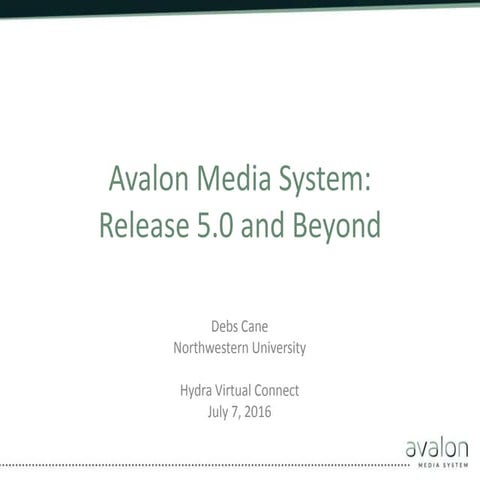 Avalon Media System:
Release 5.0 and Beyond

Debs Cane
Northwestern University

Hydra Virtual Connect
July 7, 2016

avalon
MEDIA SYSTEM